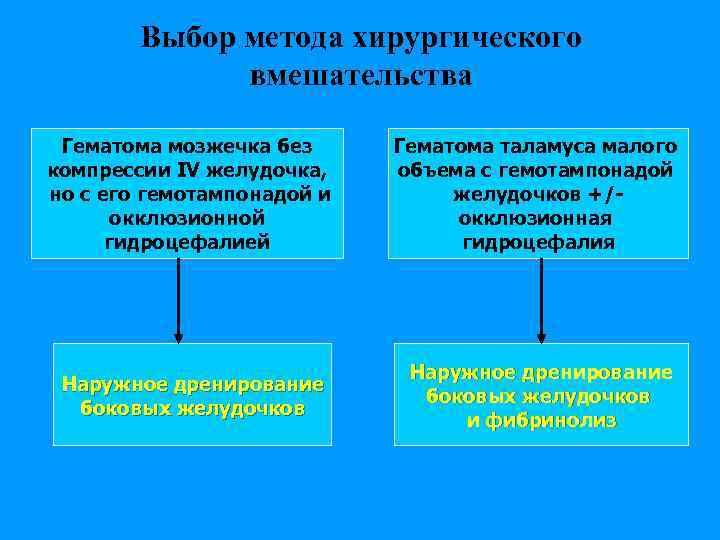 Выбор метода хирургического вмешательства

Гематома мозжечка без компрессии IV желудочка, но с его гемотампонадой и окклюзионной гидроцефалией

Наружное дренирование боковых желудочков

Гематома таламуса малого объема с гемотампонадой желудочков +/- окклюзионная гидроцефалия

Наружное дренирование боковых желудочков и фибринолиз